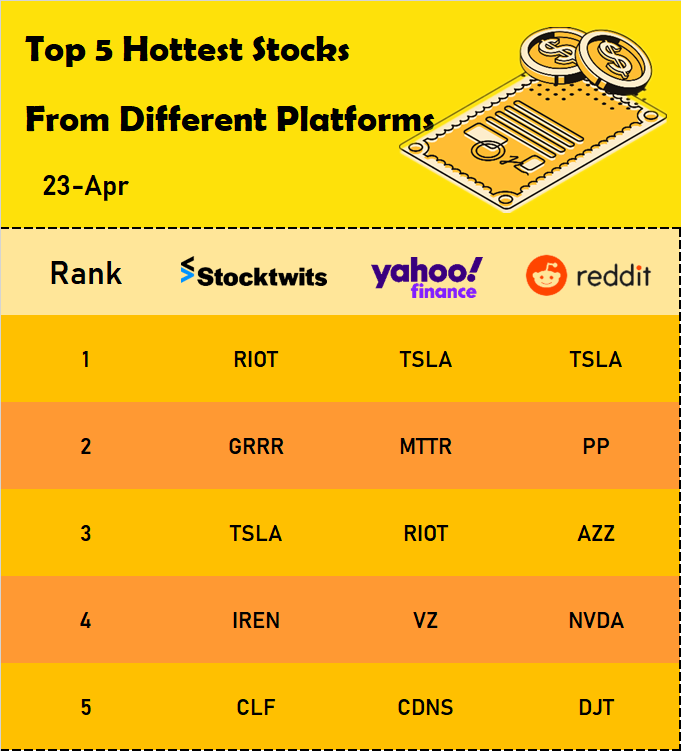 Top 5 Hottest Stocks

From Different Platforms

23-Apr

| Rank | Stocktwits | yahoo! finance | reddit |
|---|---|---|---|
| 1 | RIOT | TSLA | TSLA |
| 2 | GRRR | MTTR | PP |
| 3 | TSLA | RIOT | AZZ |
| 4 | IREN | VZ | NVDA |
| 5 | CLF | CDNS | DJT |